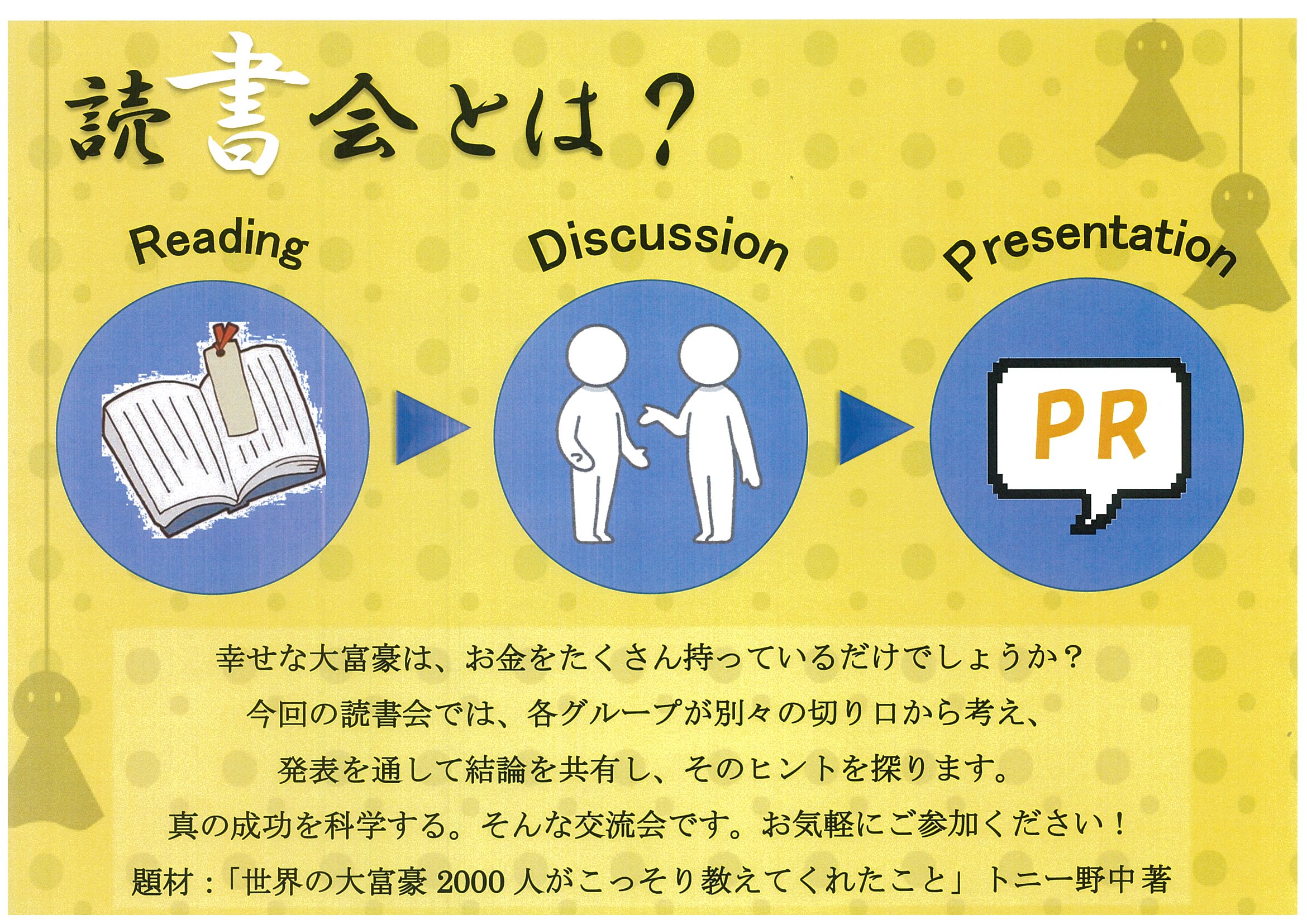 読書会とは？

Reading

Discussion

Presentation

PR

幸せな大富豪は、お金をたくさん持っているだけでしょうか？
今回の読書会では、各グループが別々の切り口から考え、
発表を通して結論を共有し、そのヒントを探ります。
真の成功を科学する。そんな交流会です。お気軽にご参加ください！
題材：「世界の大富豪 2000 人がこっそり教えてくれたこと」トニー野中著